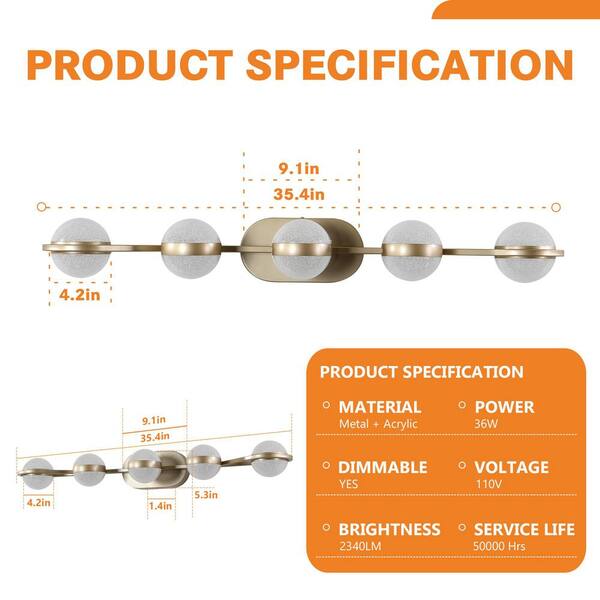 PRODUCT SPECIFICATION

9.1in
35.4in
4.2in

9.1in
35.4in
4.2in
1.4in
5.3in

PRODUCT SPECIFICATION

MATERIAL
Metal + Acrylic

POWER
36W

DIMMABLE
YES

VOLTAGE
110V

BRIGHTNESS
2340LM

SERVICE LIFE
50000 Hrs